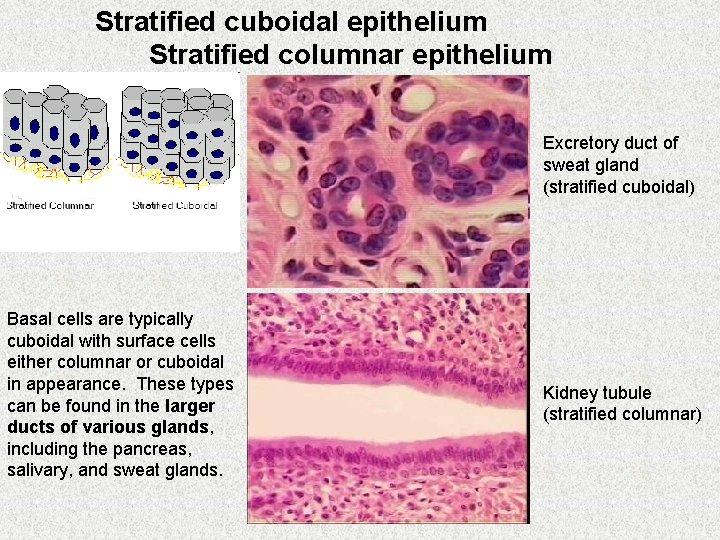 Stratified cuboidal epithelium
Stratified columnar epithelium

Stratified Columnar
Stratified Cuboidal

Excretory duct of sweat gland (stratified cuboidal)

Basal cells are typically cuboidal with surface cells either columnar or cuboidal in appearance. These types can be found in the larger ducts of various glands, including the pancreas, salivary, and sweat glands.

Kidney tubule (stratified columnar)